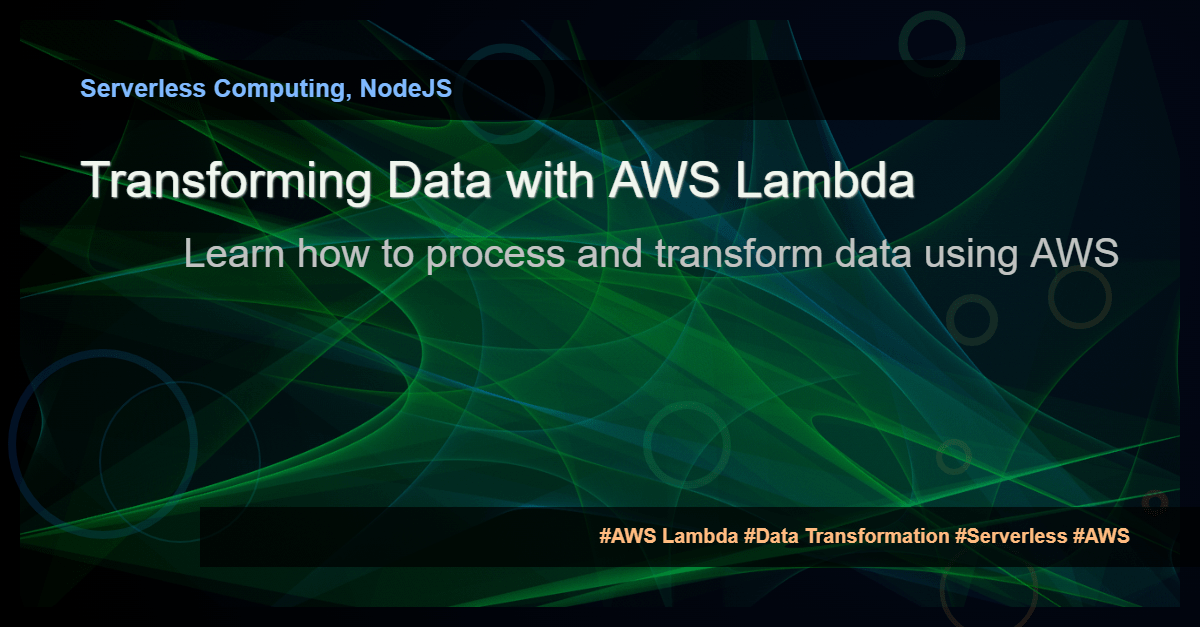 Serverless Computing, NodeJS

Transforming Data with AWS Lambda

Learn how to process and transform data using AWS

#AWS Lambda #Data Transformation #Serverless #AWS